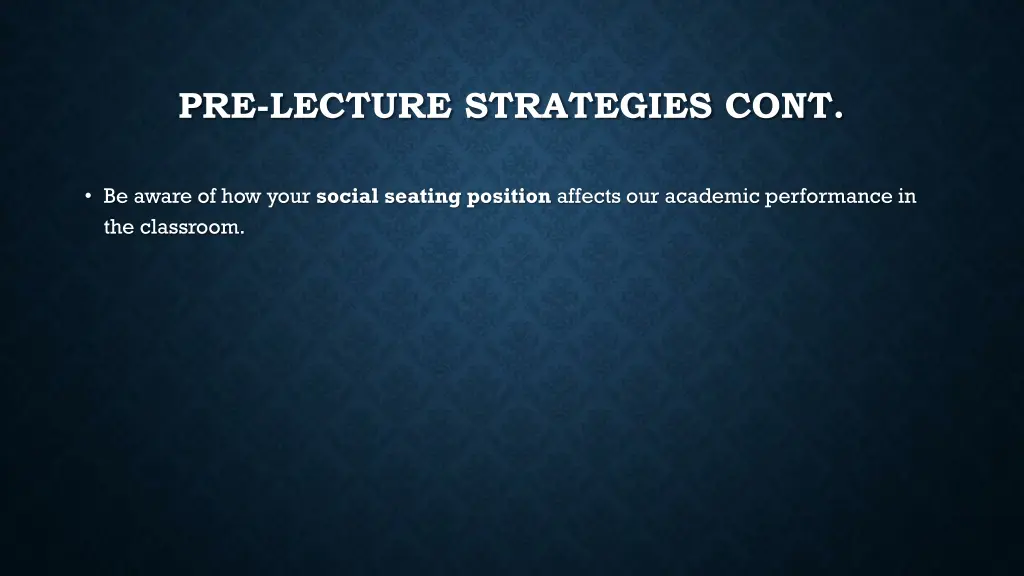 PRE-LECTURE STRATEGIES CONT.

• Be aware of how your social seating position affects our academic performance in the classroom.